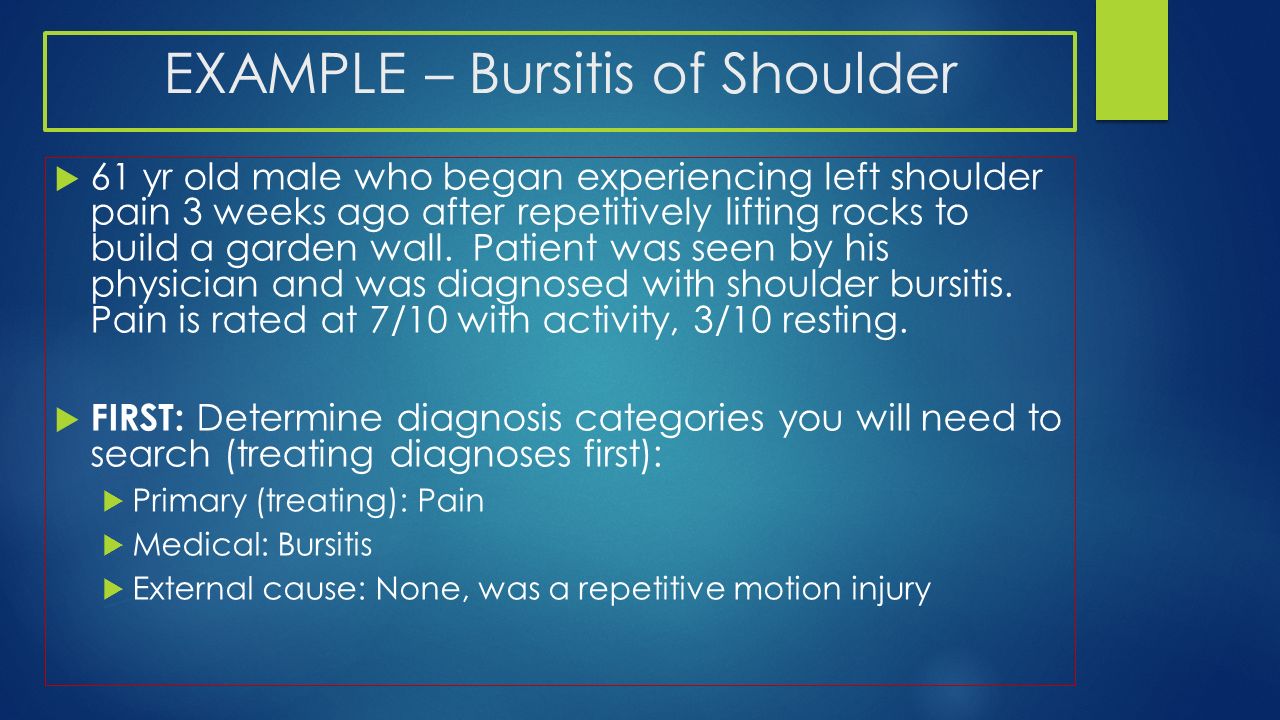 EXAMPLE – Bursitis of Shoulder

61 yr old male who began experiencing left shoulder pain 3 weeks ago after repetitively lifting rocks to build a garden wall. Patient was seen by his physician and was diagnosed with shoulder bursitis. Pain is rated at 7/10 with activity, 3/10 resting.

FIRST: Determine diagnosis categories you will need to search (treating diagnoses first):

Primary (treating): Pain

Medical: Bursitis

External cause: None, was a repetitive motion injury